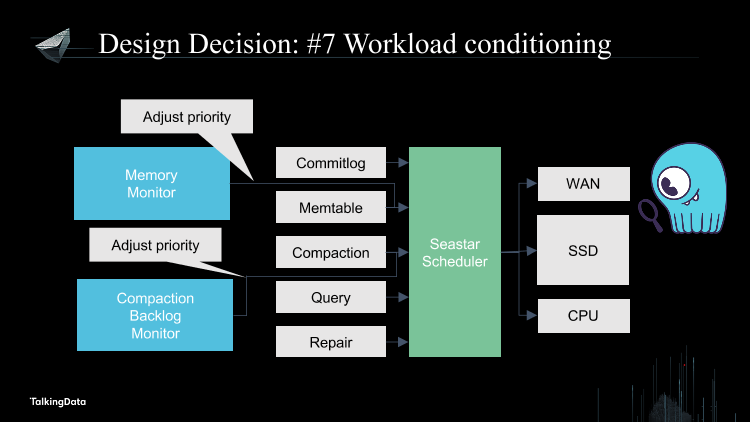 Design Decision: #7 Workload conditioning

Adjust priority

Memory Monitor

Adjust priority

Compaction Backlog Monitor

Commitlog

Memtable

Compaction

Query

Repair

Seastar Scheduler

WAN

SSD

CPU

TalkingData